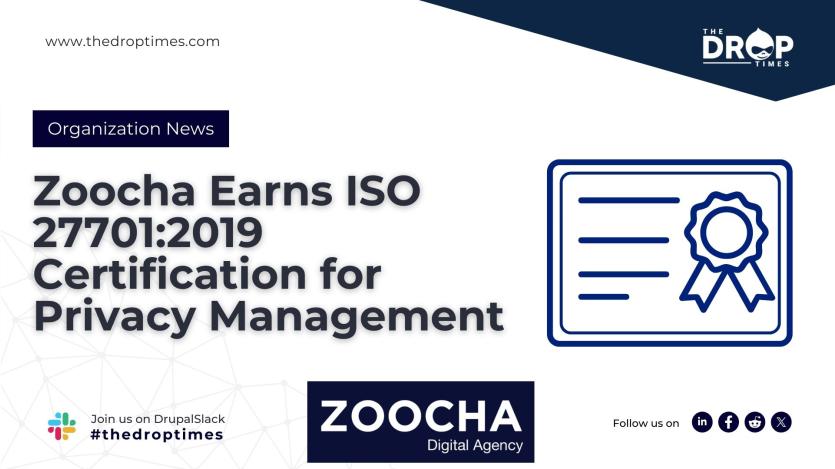 www.thedroptimes.com

THE DROP TIMES

Organization News

Zoocha Earns ISO 27701:2019 Certification for Privacy Management

Join us on DrupalSlack
#thedroptimes

ZOOCHA
Digital Agency

Follow us on